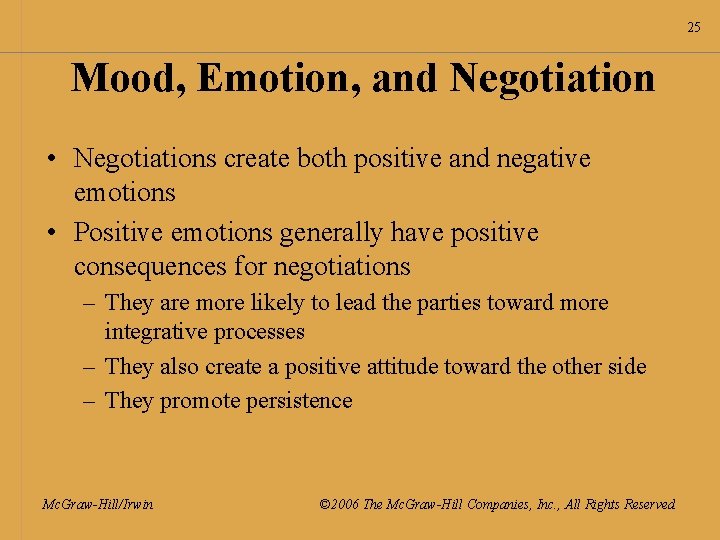 25

Mood, Emotion, and Negotiation

• Negotiations create both positive and negative emotions

• Positive emotions generally have positive consequences for negotiations

– They are more likely to lead the parties toward more integrative processes

– They also create a positive attitude toward the other side

– They promote persistence

McGraw-Hill/Irwin

©2006 The McGraw-Hill Companies, Inc., All Rights Reserved